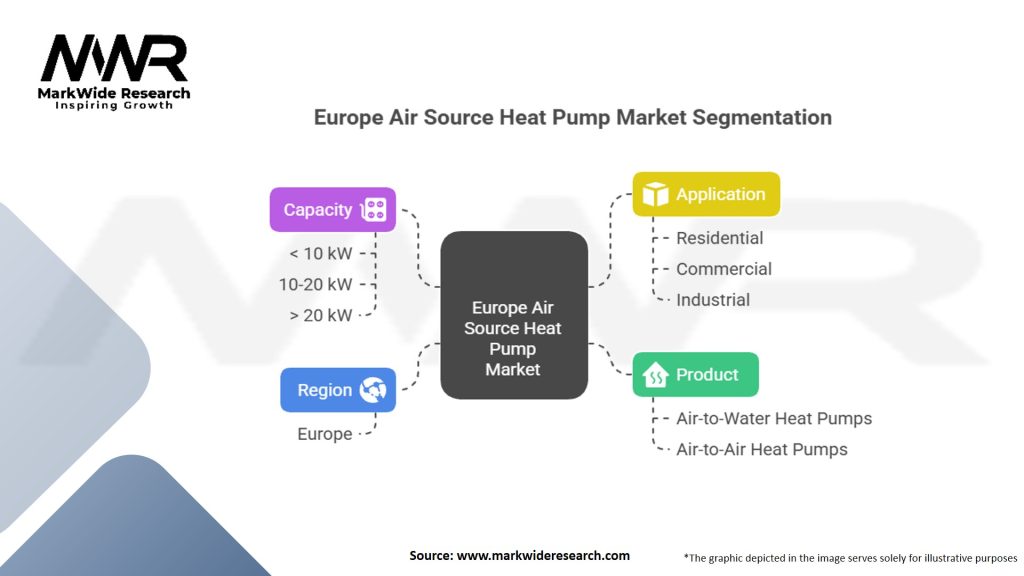 MWR
MarkWide Research
Inspiring Growth

Europe Air Source Heat Pump Market Segmentation

Capacity
< 10 kW
10-20 kW
> 20 kW

Region
Europe

Europe Air Source Heat Pump Market

Application
Residential
Commercial
Industrial

Product
Air-to-Water Heat Pumps
Air-to-Air Heat Pumps

Source: www.markwideresearch.com

*The graphic depicted in the image serves solely for illustrative purposes